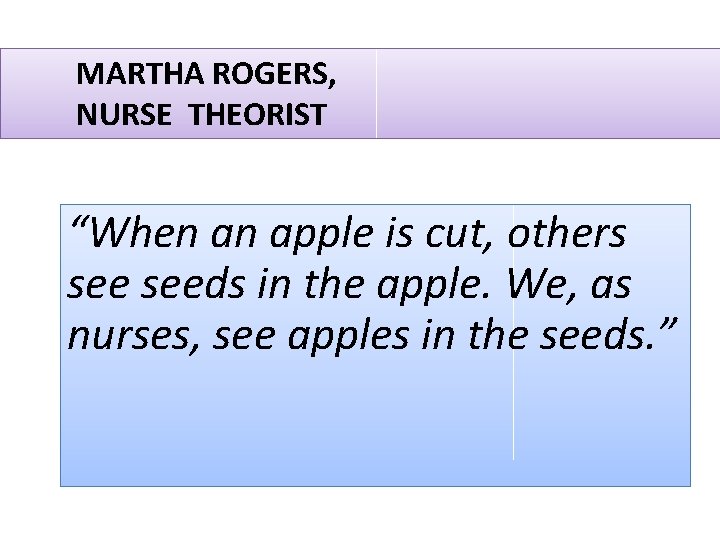 MARTHA ROGERS,
NURSE THEORIST

“When an apple is cut, others see seeds in the apple. We, as nurses, see apples in the seeds.”